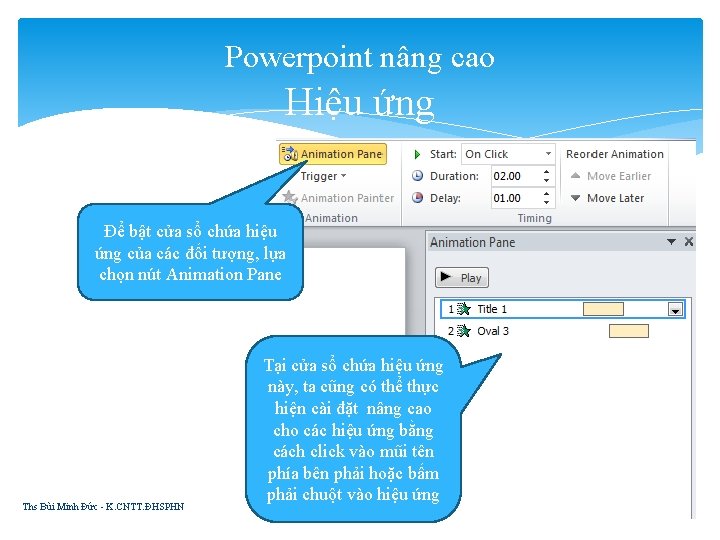 Powerpoint nâng cao
Hiệu ứng

Animation Pane
Trigger
Animation Painter
Animation
Start: On Click
Duration: 02.00
Delay: 01.00
Timing
Reorder Animation
Move Earlier
Move Later

Để bật cửa sổ chứa hiệu ứng của các đối tượng, lựa chọn nút Animation Pane

Animation Pane
Play
1 Title 1
2 Oval 3

Tại cửa sổ chứa hiệu ứng này, ta cũng có thể thực hiện cài đặt nâng cao cho các hiệu ứng bằng cách click vào mũi tên phía bên phải hoặc bấm phải chuột vào hiệu ứng

Ths Bùi Minh Đức - K.CNTT.ĐHSPHN